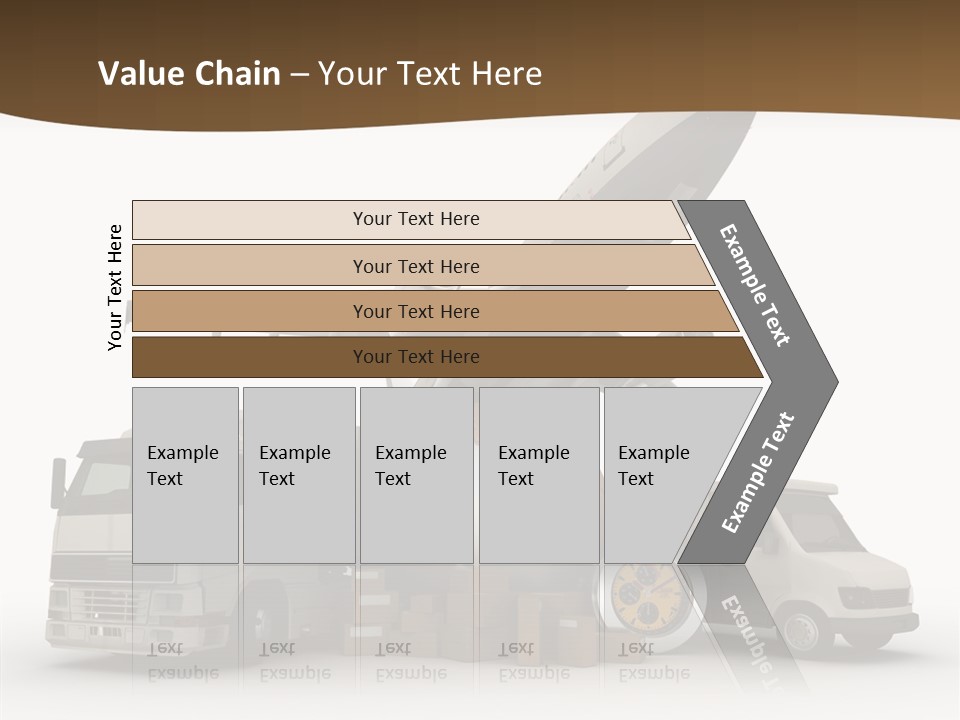 Value Chain – Your Text Here

Your Text Here

Your Text Here

Your Text Here

Your Text Here

Your Text Here

Example Text

Example Text

Example Text

Example Text

Example Text

Example Text

Example Text